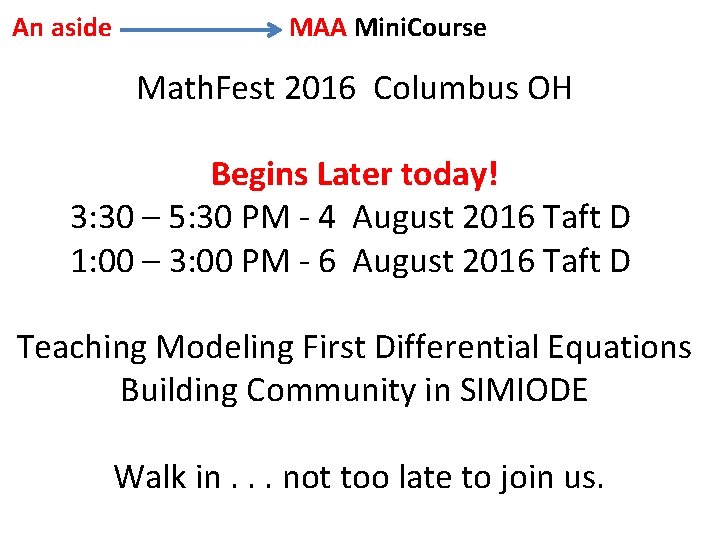 An aside MAA MiniCourse

MathFest 2016 Columbus OH

Begins Later today!
3:30 – 5:30 PM - 4 August 2016 Taft D
1:00 – 3:00 PM - 6 August 2016 Taft D

Teaching Modeling First Differential Equations
Building Community in SIMIODE

Walk in . . . not too late to join us.